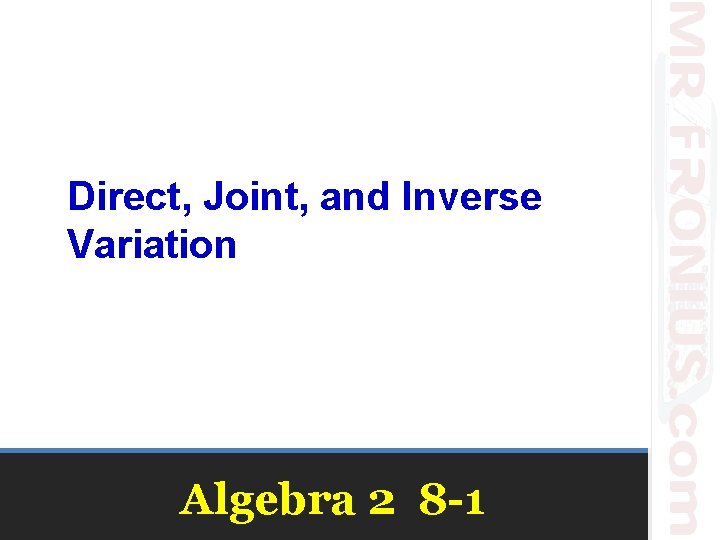 Direct, Joint, and Inverse Variation

Algebra 2 8-1

MRFRONIUS.com